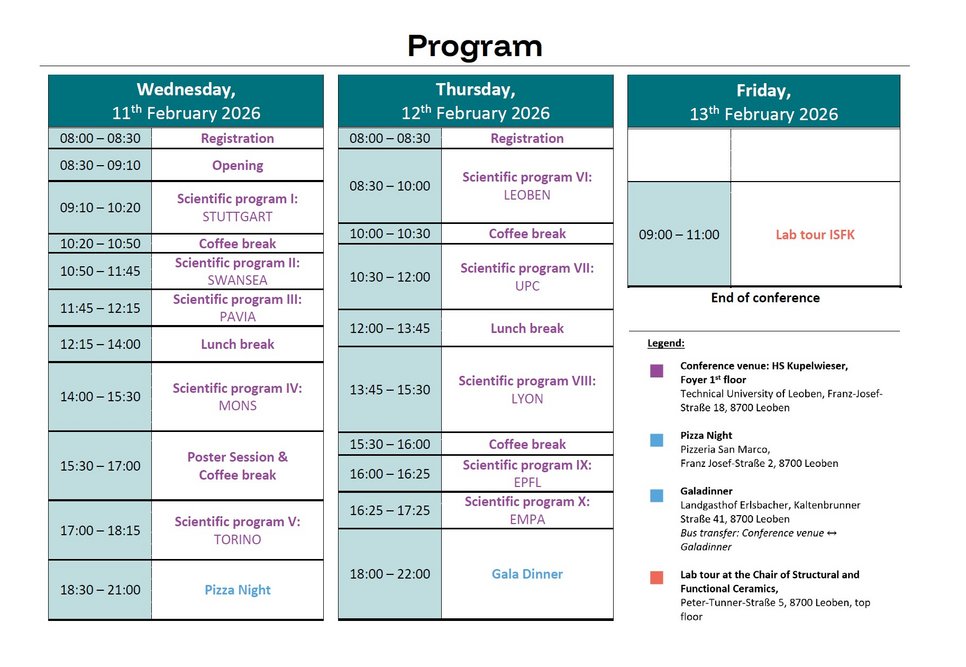 Program

| Wednesday, 11$^{th}$ February 2026 | |
|---|---|
| 08:00 – 08:30 | Registration |
| 08:30 – 09:10 | Opening |
| 09:10 – 10:20 | Scientific program I: STUTTGART |
| 10:20 – 10:50 | Coffee break |
| 10:50 – 11:45 | Scientific program II: SWANSEA |
| 11:45 – 12:15 | Scientific program III: PAVIA |
| 12:15 – 14:00 | Lunch break |
| 14:00 – 15:30 | Scientific program IV: MONS |
| 15:30 – 17:00 | Poster Session & Coffee break |
| 17:00 – 18:15 | Scientific program V: TORINO |
| 18:30 – 21:00 | Pizza Night |

| Thursday, 12$^{th}$ February 2026 | |
|---|---|
| 08:00 – 08:30 | Registration |
| 08:30 – 10:00 | Scientific program VI: LEOBEN |
| 10:00 – 10:30 | Coffee break |
| 10:30 – 12:00 | Scientific program VII: UPC |
| 12:00 – 13:45 | Lunch break |
| 13:45 – 15:30 | Scientific program VIII: LYON |
| 15:30 – 16:00 | Coffee break |
| 16:00 – 16:25 | Scientific program IX: EPFL |
| 16:25 – 17:25 | Scientific program X: EMPA |
| 18:00 – 22:00 | Gala Dinner |

| Friday, 13$^{th}$ February 2026 | |
|---|---|
| | |
| 09:00 – 11:00 | Lab tour ISFK |

End of conference

Legend:

Conference venue: HS Kupelwieser, Foyer 1$^{st}$ floor
Technical University of Leoben, Franz-Josef-Straße 18, 8700 Leoben

Pizza Night
Pizzeria San Marco, Franz Josef-Straße 2, 8700 Leoben

Galadinner
Landgasthof Erlsbacher, Kaltenbrunner Straße 41, 8700 Leoben
Bus transfer: Conference venue ↔ Galadinner

Lab tour at the Chair of Structural and Functional Ceramics,
Peter-Tunner-Straße 5, 8700 Leoben, top floor